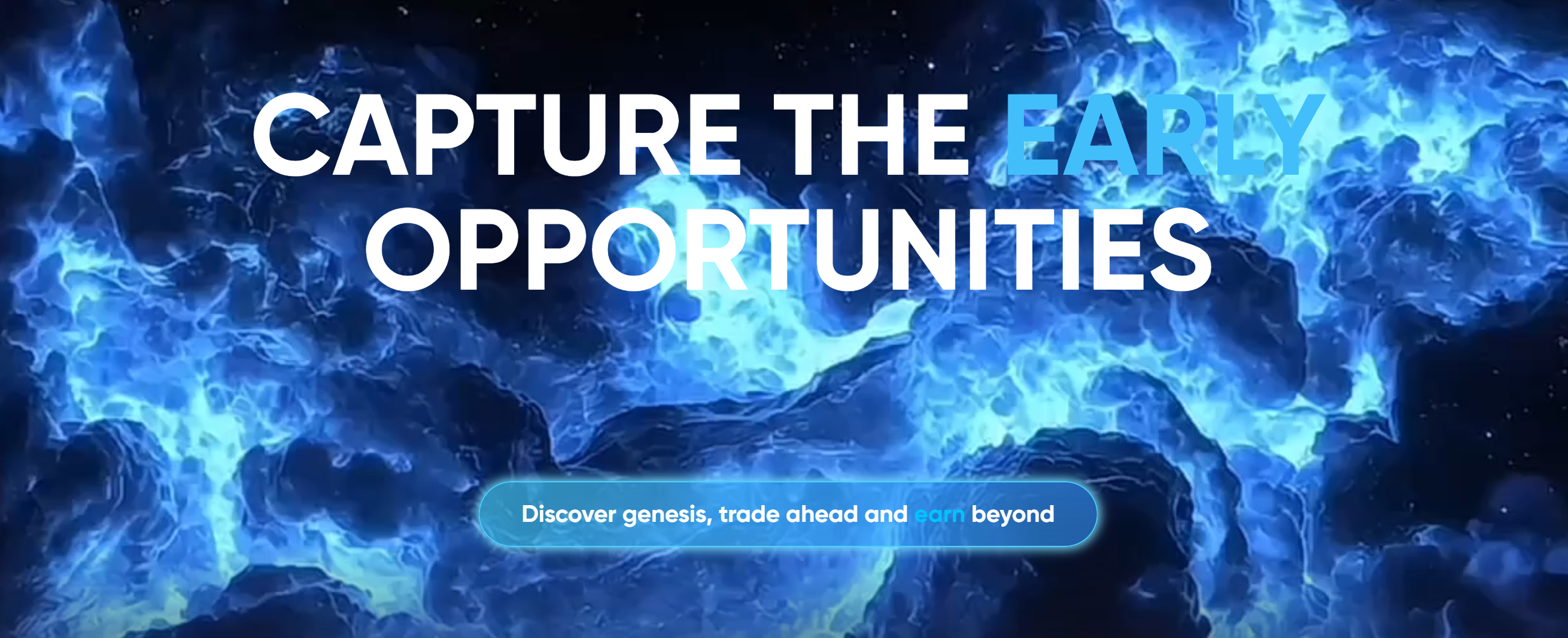 CAPTURE THE EARLY OPPORTUNITIES

Discover genesis, trade ahead and earn beyond